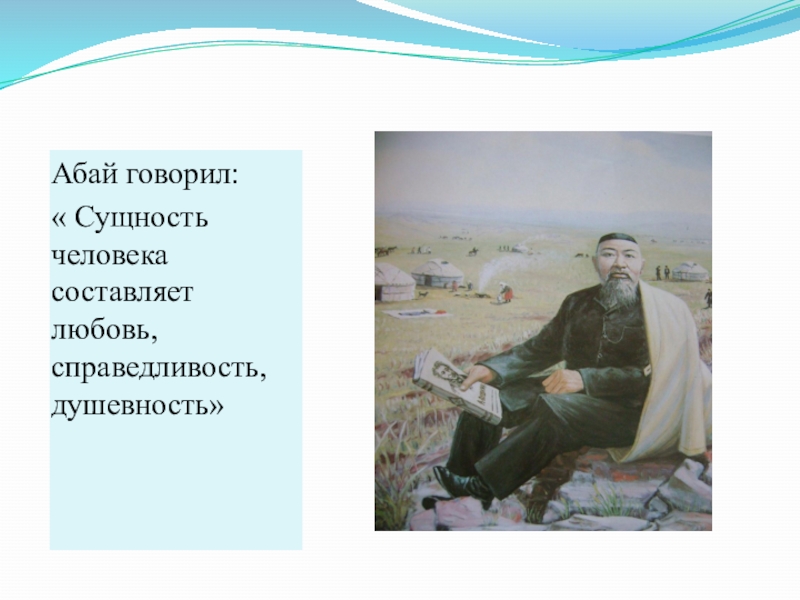 Абай говорил:

« Сущность человека составляет любовь, справедливость, душевность»